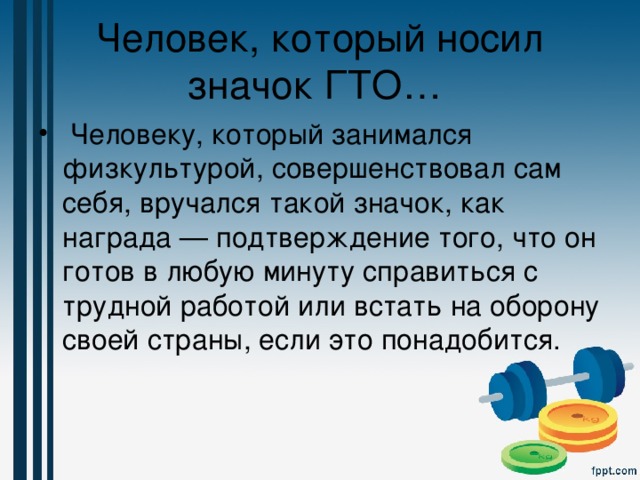 Человек, который носил значок ГТО…

• Человеку, который занимался физкультурой, совершенствовал сам себя, вручался такой значок, как награда — подтверждение того, что он готов в любую минуту справиться с трудной работой или встать на оборону своей страны, если это понадобится.

kg

kg

fppt.com